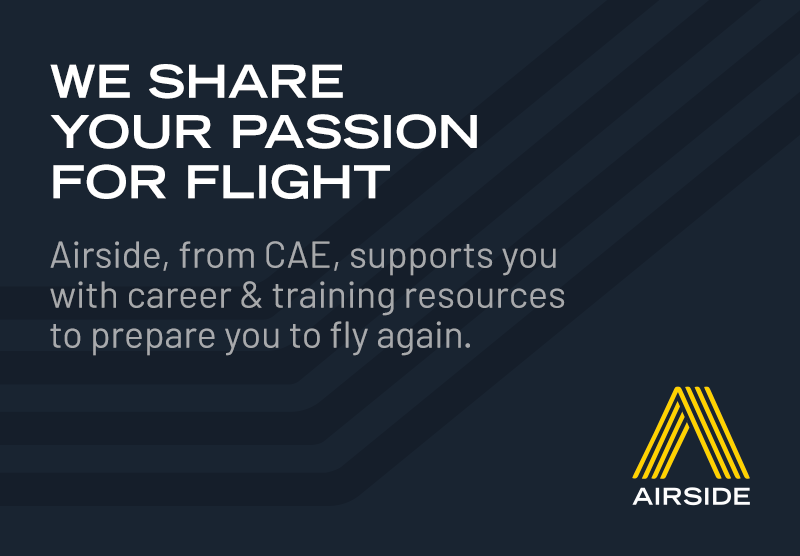 WE SHARE YOUR PASSION FOR FLIGHT

Airside, from CAE, supports you with career & training resources to prepare you to fly again.

AIRSIDE